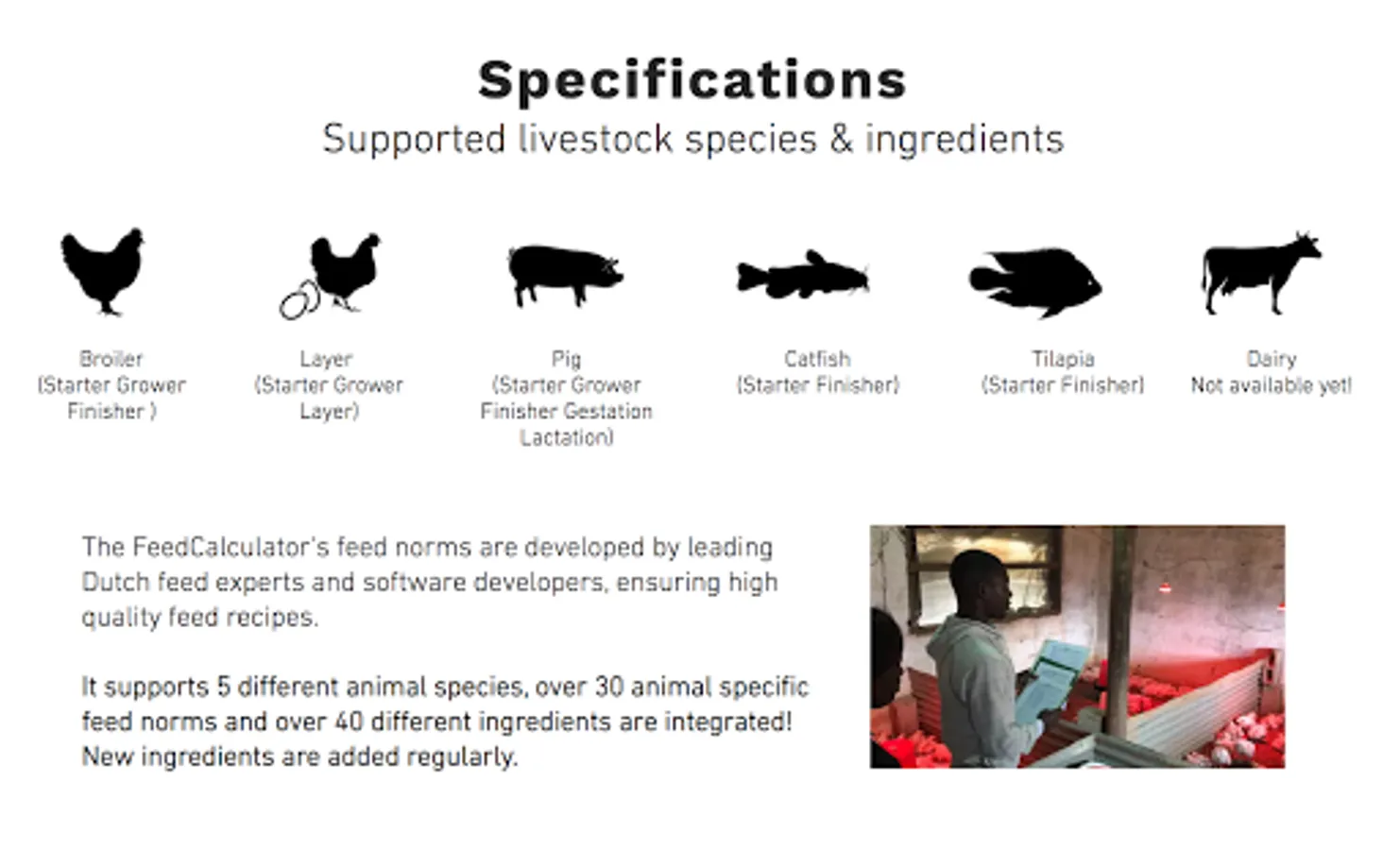 Specifications
Supported livestock species & ingredients

Broiler
(Starter Grower Finisher )

Layer
(Starter Grower Layer)

Pig
(Starter Grower Finisher Gestation Lactation)

Catfish
(Starter Finisher)

Tilapia
(Starter Finisher)

Dairy
Not available yet!

The FeedCalculator's feed norms are developed by leading Dutch feed experts and software developers, ensuring high quality feed recipes.

It supports 5 different animal species, over 30 animal specific feed norms and over 40 different ingredients are integrated! New ingredients are added regularly.